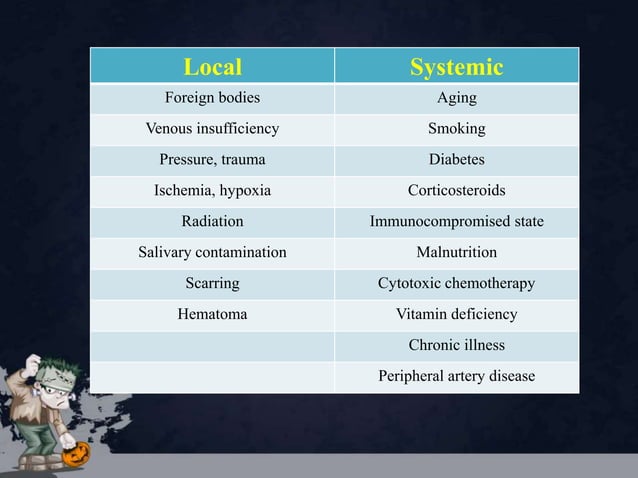 | Local | Systemic |
|---|---|
| Foreign bodies | Aging |
| Venous insufficiency | Smoking |
| Pressure, trauma | Diabetes |
| Ischemia, hypoxia | Corticosteroids |
| Radiation | Immunocompromised state |
| Salivary contamination | Malnutrition |
| Scarring | Cytotoxic chemotherapy |
| Hematoma | Vitamin deficiency |
| | Chronic illness |
| | Peripheral artery disease |